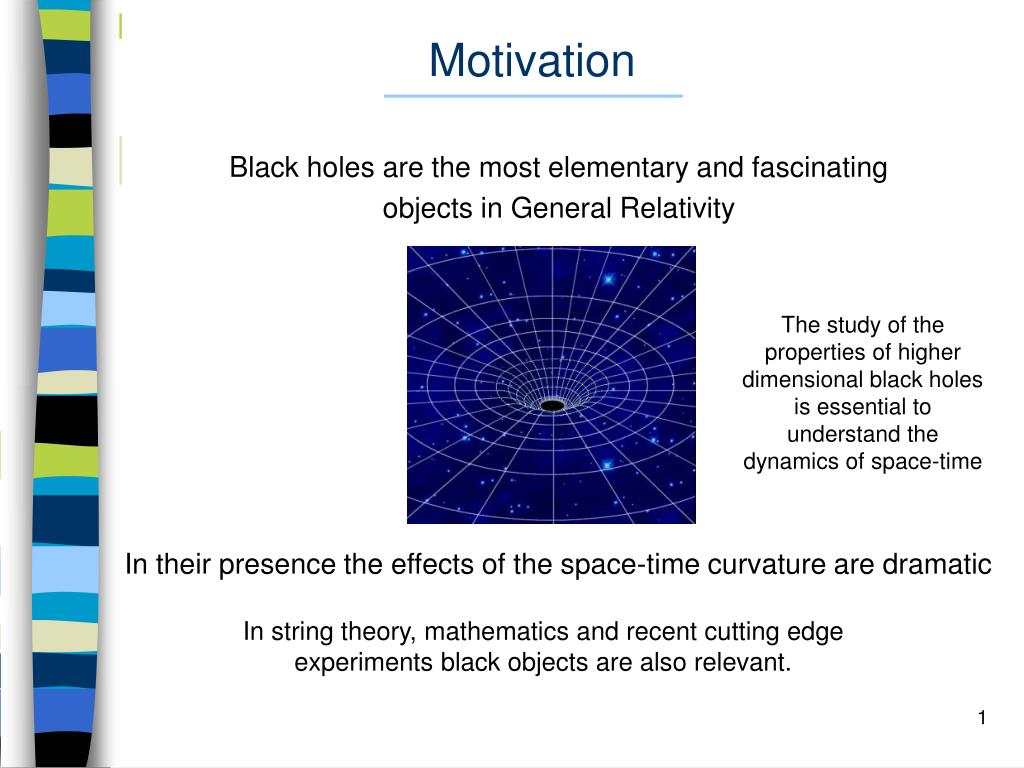 Motivation

Black holes are the most elementary and fascinating objects in General Relativity

The study of the properties of higher dimensional black holes is essential to understand the dynamics of space-time

In their presence the effects of the space-time curvature are dramatic

In string theory, mathematics and recent cutting edge experiments black objects are also relevant.

1